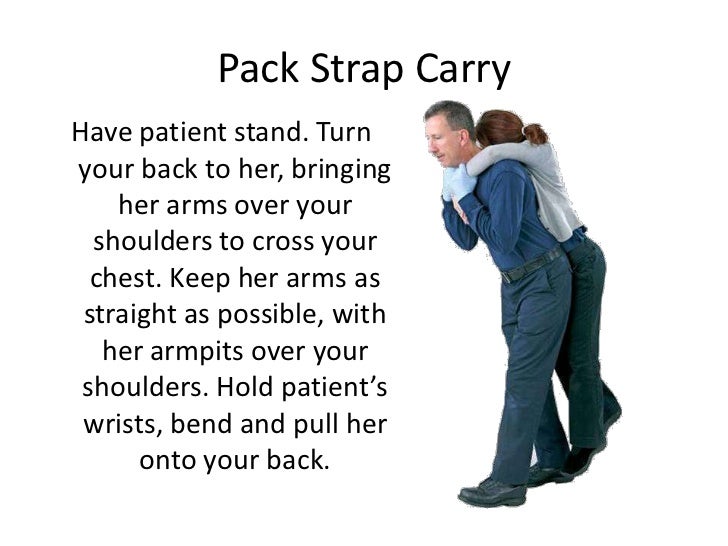 Pack Strap Carry

Have patient stand. Turn your back to her, bringing her arms over your shoulders to cross your chest. Keep her arms as straight as possible, with her armpits over your shoulders. Hold patient’s wrists, bend and pull her onto your back.